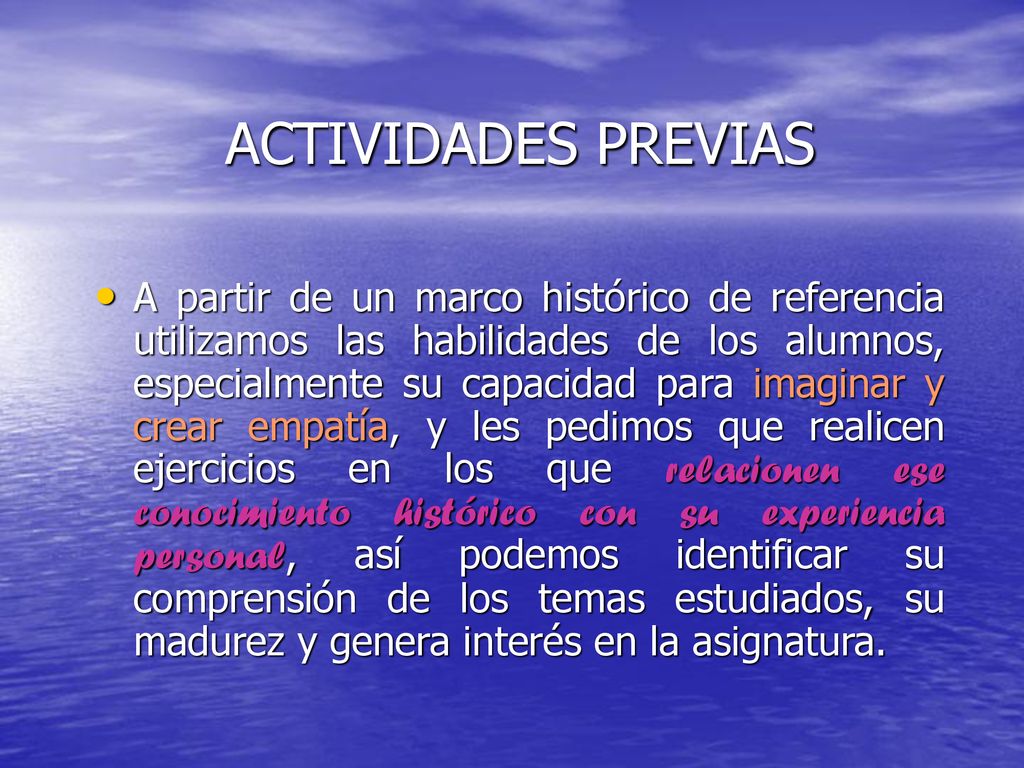 ACTIVIDADES PREVIAS

• A partir de un marco histórico de referencia utilizamos las habilidades de los alumnos, especialmente su capacidad para imaginar y crear empatía, y les pedimos que realicen ejercicios en los que relacionen ese conocimiento histórico con su experiencia personal, así podemos identificar su comprensión de los temas estudiados, su madurez y genera interés en la asignatura.